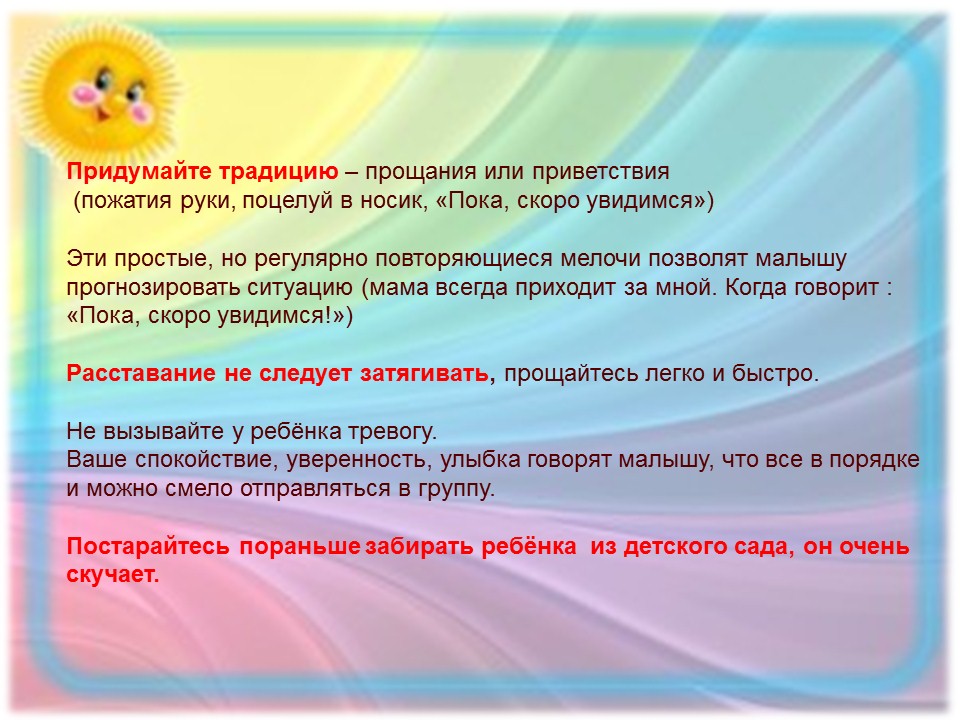 Придумайте традицию – прощания или приветствия
(пожатия руки, поцелуй в носик, «Пока, скоро увидимся»)

Эти простые, но регулярно повторяющиеся мелочи позволят малышу прогнозировать ситуацию (мама всегда приходит за мной. Когда говорит : «Пока, скоро увидимся!»)

Расставание не следует затягивать, прощайтесь легко и быстро.

Не вызывайте у ребёнка тревогу.
Ваше спокойствие, уверенность, улыбка говорят малышу, что все в порядке и можно смело отправляться в группу.

Постарайтесь пораньше забирать ребёнка из детского сада, он очень скучает.